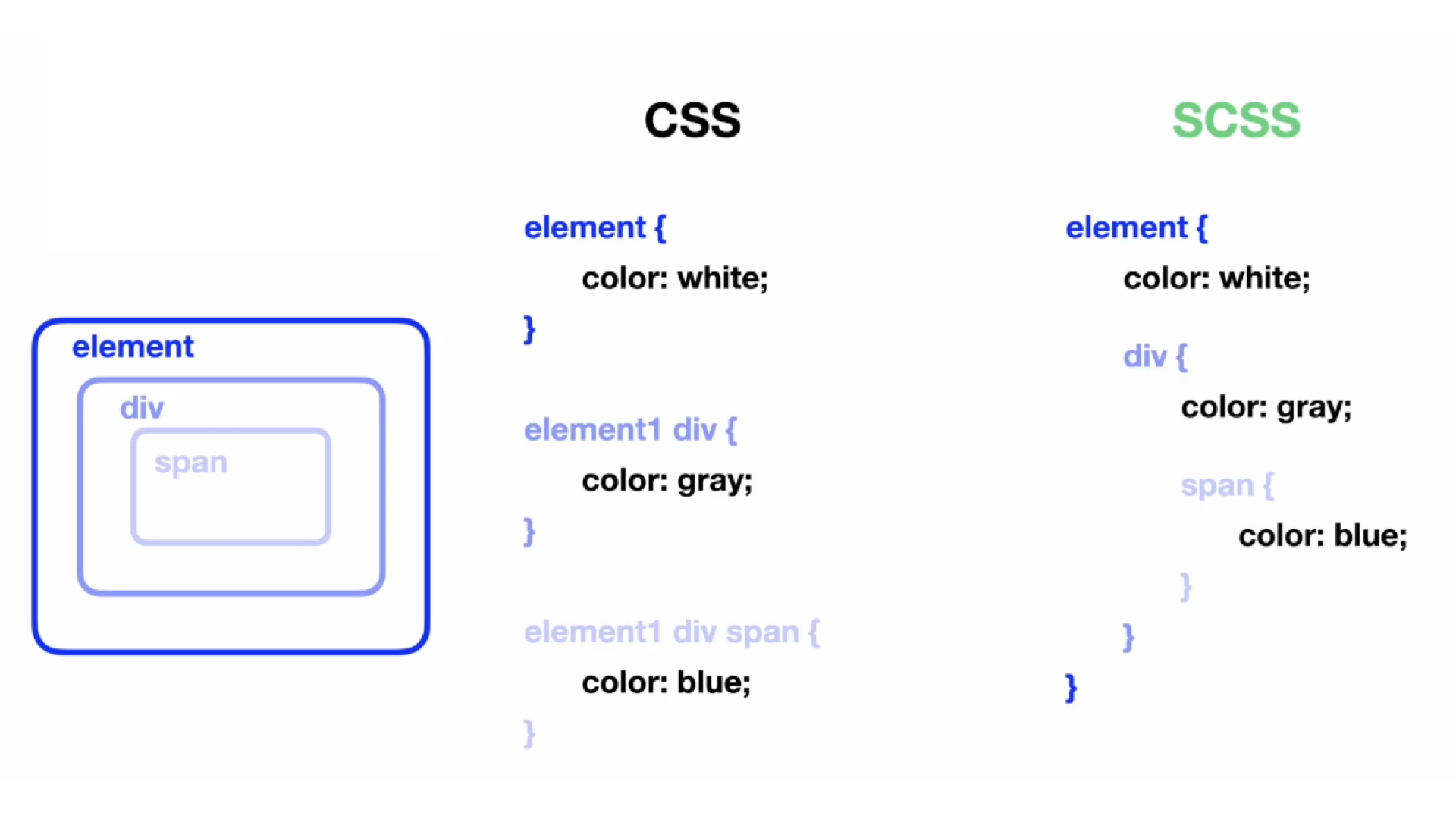 element

div

span

CSS

element {
color: white;
}

element1 div {
color: gray;
}

element1 div span {
color: blue;
}

SCSS

element {
color: white;

div {
color: gray;

span {
color: blue;
}
}
}